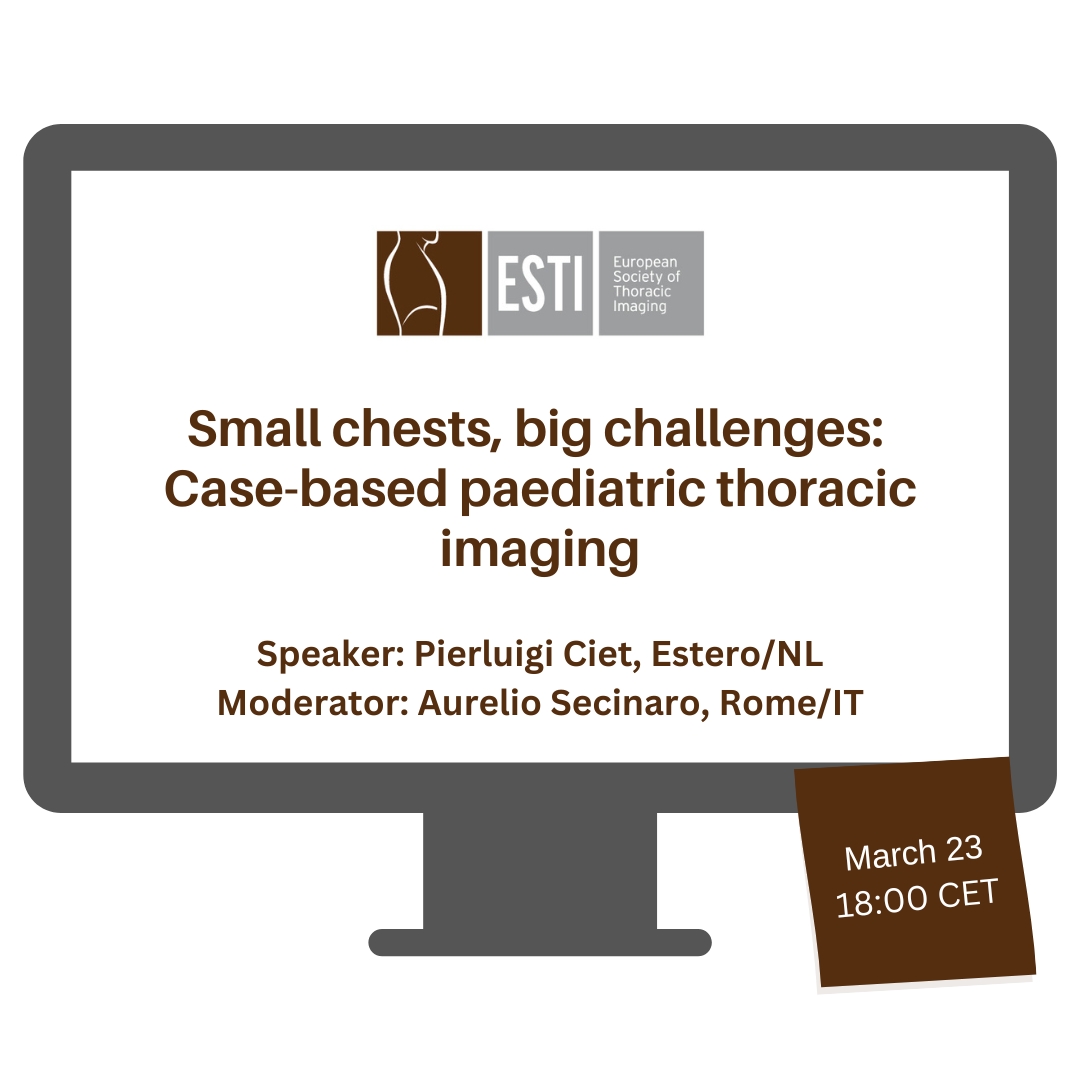 ESTI European Society of Thoracic Imaging

Small chests, big challenges: Case-based paediatric thoracic imaging

Speaker: Pierluigi Ciet, Estero/NL
Moderator: Aurelio Secinaro, Rome/IT

March 23
18:00 CET